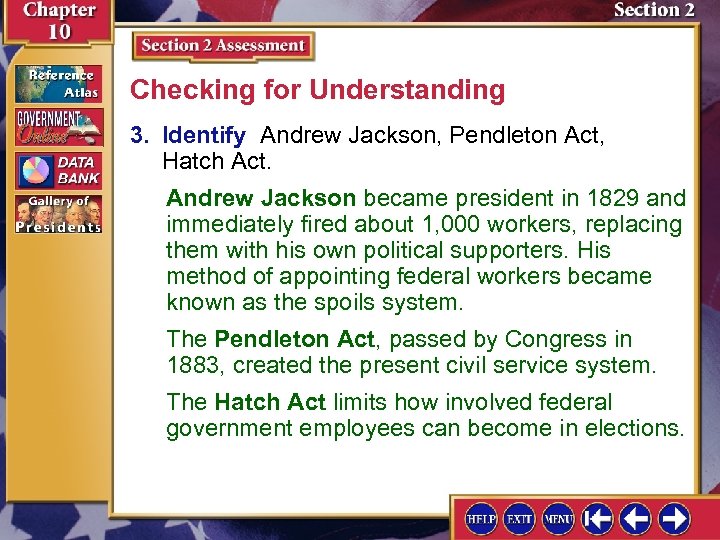 Chapter 10

Section 2

Reference Atlas

GOVERNMENT Online

DATA BANK

Gallery of Presidents

Section 2 Assessment

Checking for Understanding

3. Identify Andrew Jackson, Pendleton Act, Hatch Act.

Andrew Jackson became president in 1829 and immediately fired about 1,000 workers, replacing them with his own political supporters. His method of appointing federal workers became known as the spoils system.

The Pendleton Act, passed by Congress in 1883, created the present civil service system.

The Hatch Act limits how involved federal government employees can become in elections.

HELP EXIT MENU